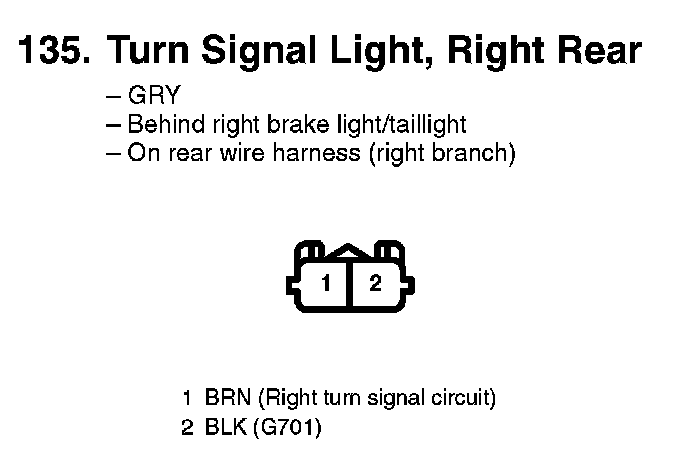 135. Turn Signal Light, Right Rear

– GRY
– Behind right brake light/taillight
– On rear wire harness (right branch)

1 2

1 BRN (Right turn signal circuit)
2 BLK (G701)